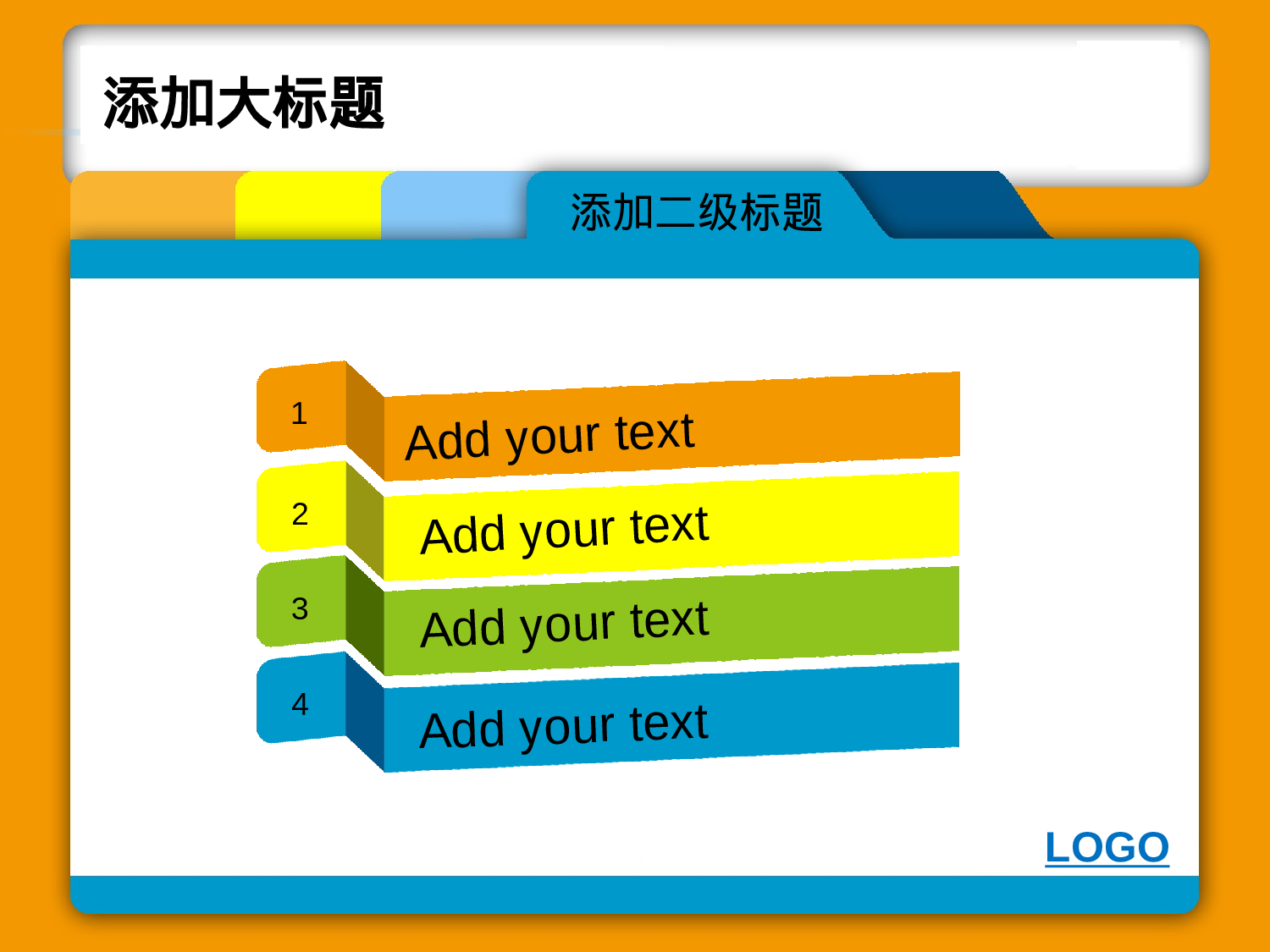 添加大标题

添加二级标题

1
Add your text

2
Add your text

3
Add your text

4
Add your text

LOGO